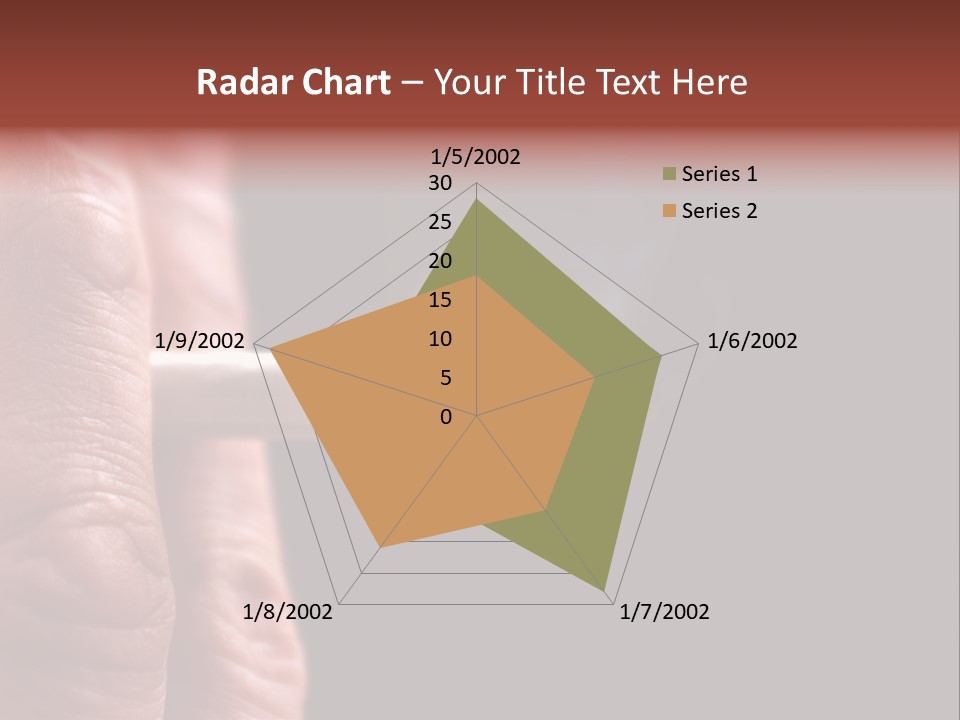 Radar Chart – Your Title Text Here

1/5/2002
30
25
20
15
10
5
0
1/6/2002
1/7/2002
1/8/2002
1/9/2002

Series 1
Series 2